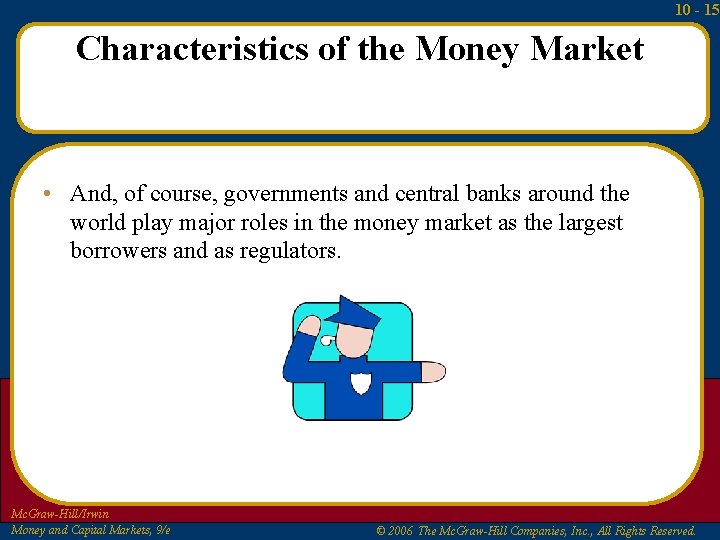 10 - 15

Characteristics of the Money Market

• And, of course, governments and central banks around the world play major roles in the money market as the largest borrowers and as regulators.

McGraw-Hill/Irwin
Money and Capital Markets, 9/e

© 2006 The McGraw-Hill Companies, Inc., All Rights Reserved.